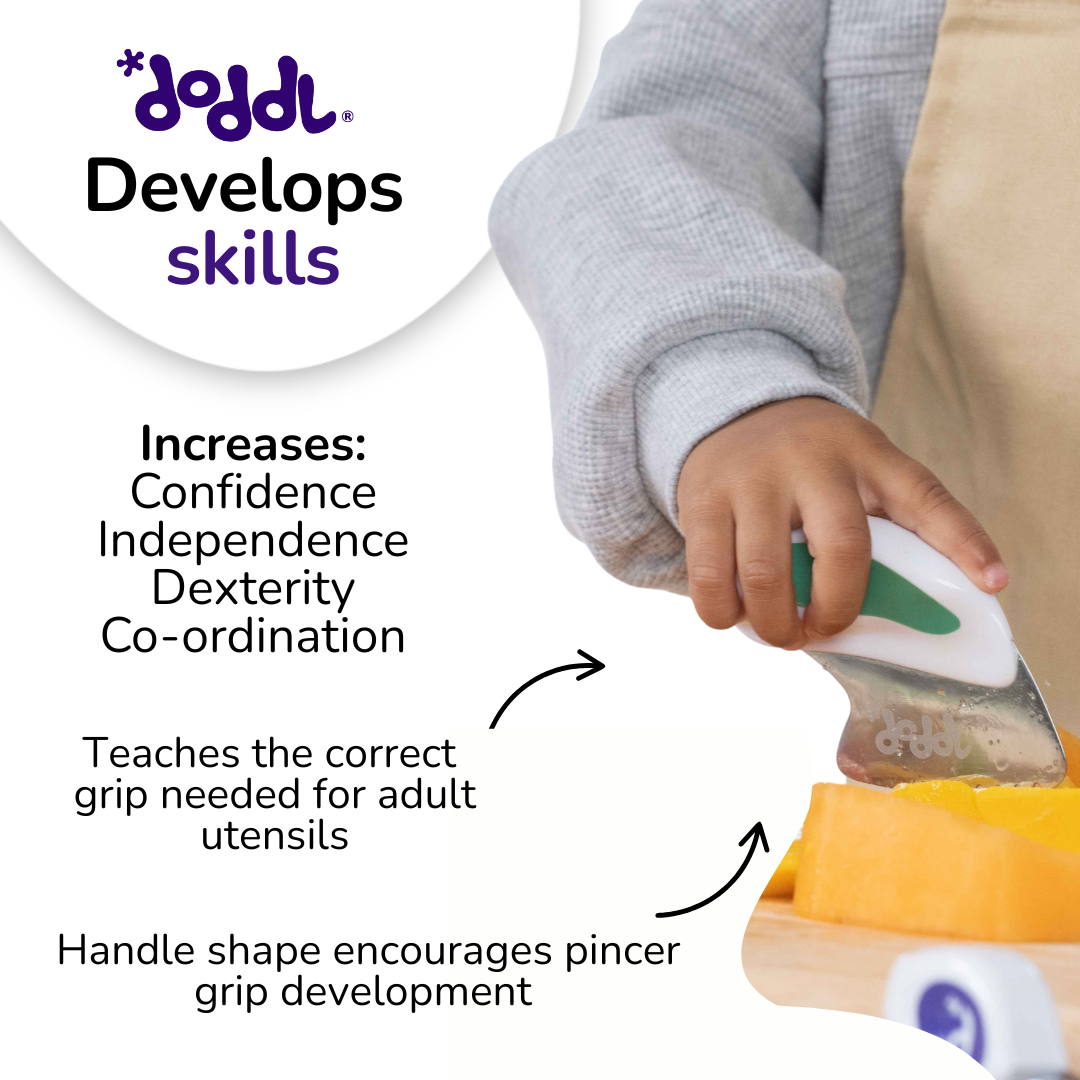 *doddl®
Develops skills

Increases:
Confidence
Independence
Dexterity
Co-ordination

Teaches the correct grip needed for adult utensils

Handle shape encourages pincer grip development

doddl